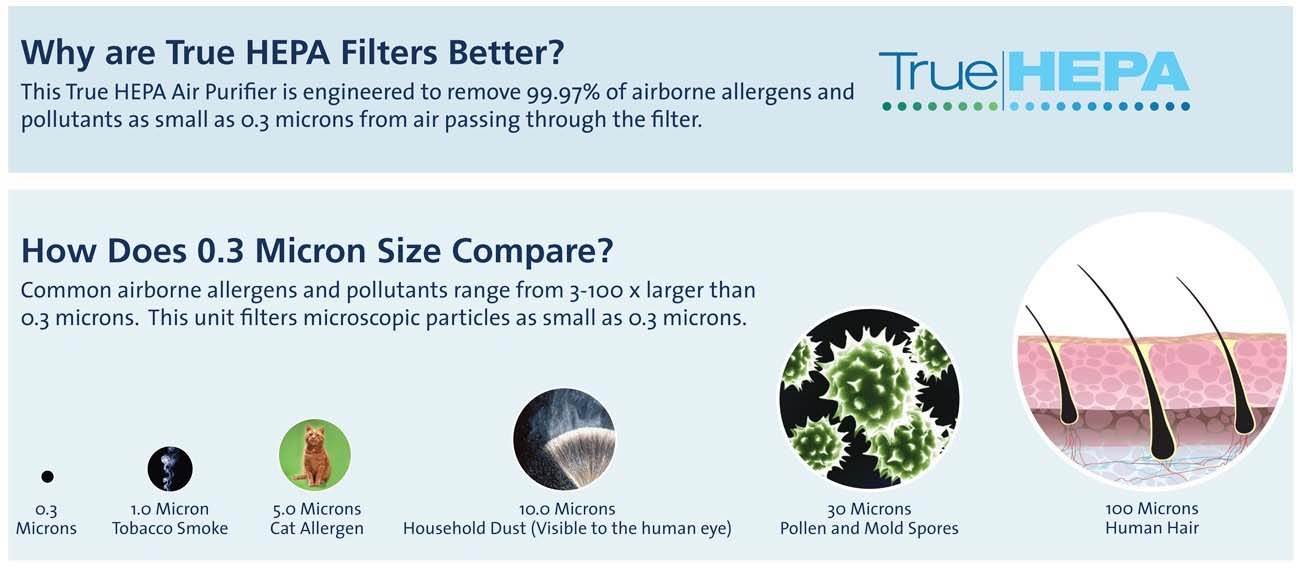 Why are True HEPA Filters Better?

This True HEPA Air Purifier is engineered to remove 99.97% of airborne allergens and pollutants as small as 0.3 microns from air passing through the filter.

True|HEPA

How Does 0.3 Micron Size Compare?

Common airborne allergens and pollutants range from 3-100 x larger than 0.3 microns. This unit filters microscopic particles as small as 0.3 microns.

0.3 Microns

1.0 Micron Tobacco Smoke

5.0 Microns Cat Allergen

10.0 Microns Household Dust (Visible to the human eye)

30 Microns Pollen and Mold Spores

100 Microns Human Hair